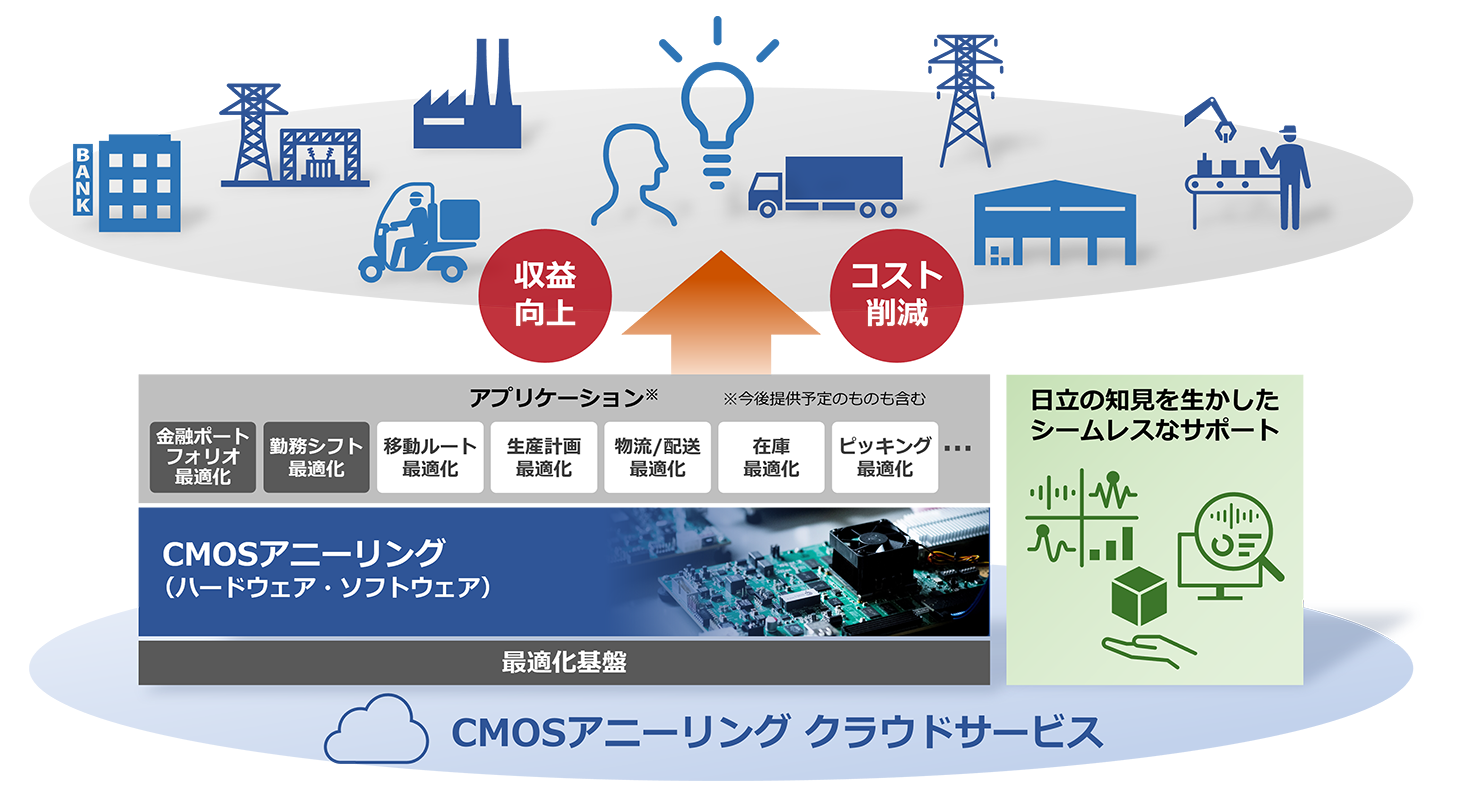 BANK

収益向上

コスト削減

アプリケーション※

※今後提供予定のものも含む

金融ポートフォリオ最適化

勤務シフト最適化

移動ルート最適化

生産計画最適化

物流/配送最適化

在庫最適化

ピッキング最適化

…

CMOSアニーリング
（ハードウェア・ソフトウェア）

最適化基盤

日立の知見を生かしたシームレスなサポート

CMOSアニーリング クラウドサービス